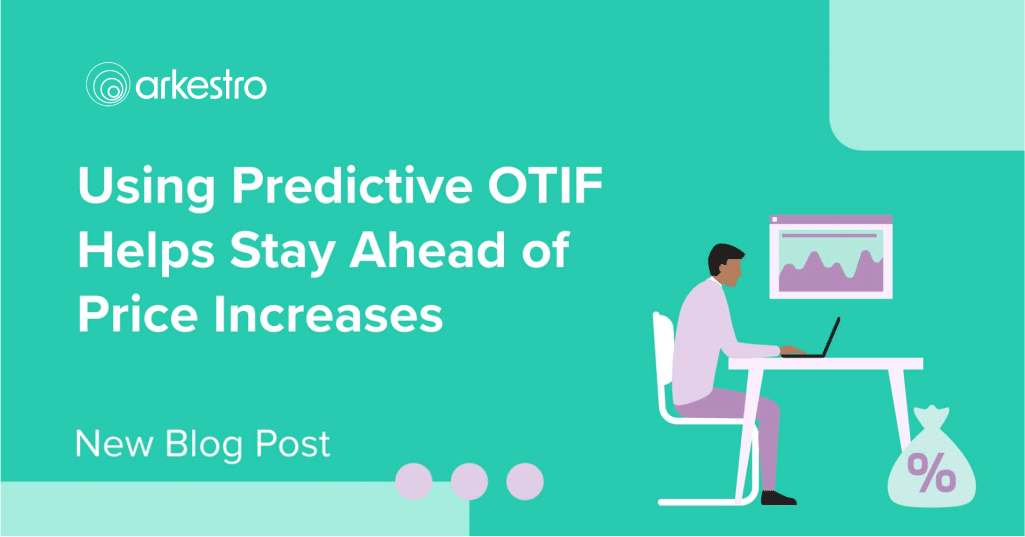 arkestro

Using Predictive OTIF Helps Stay Ahead of Price Increases

New Blog Post

%